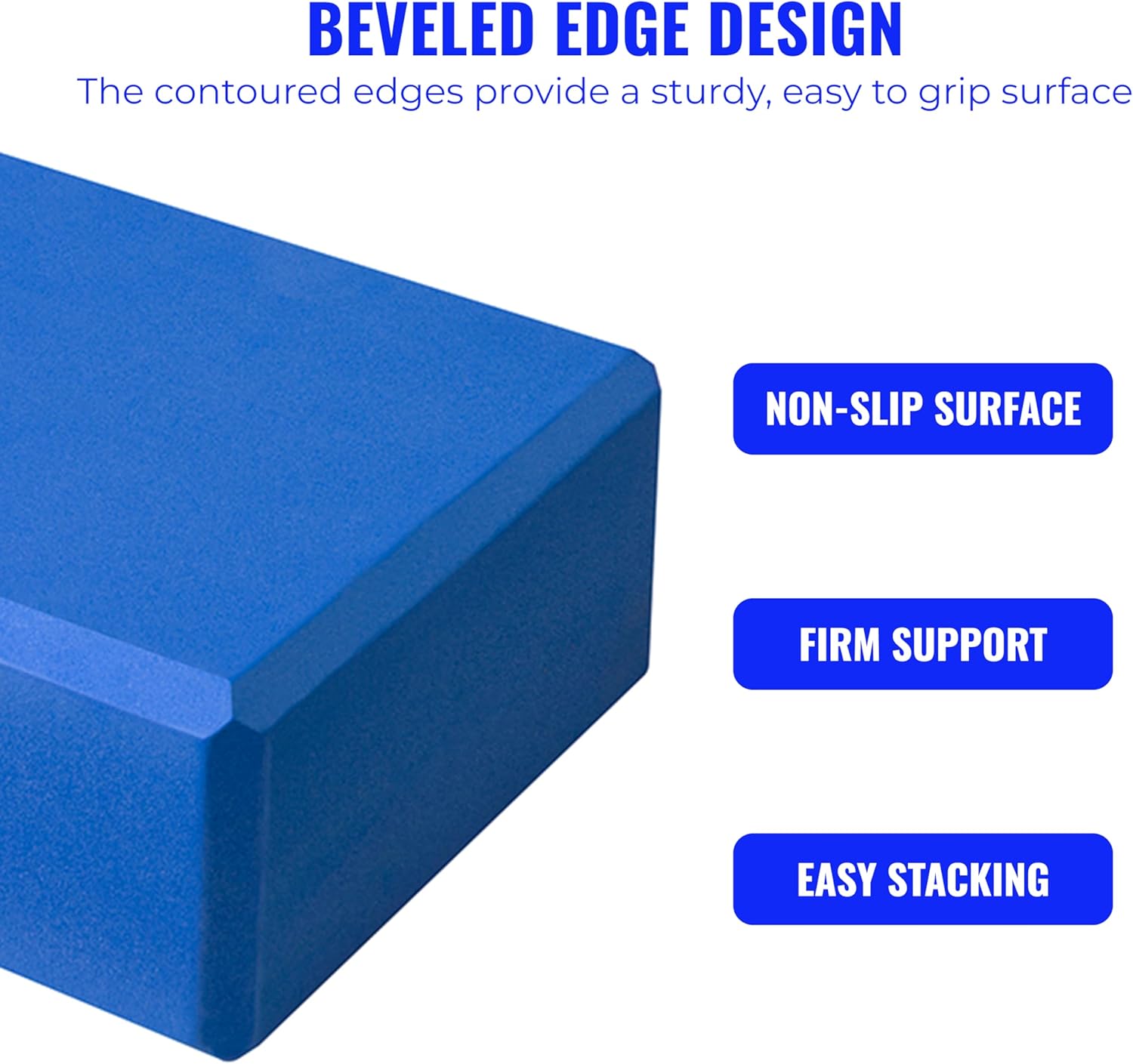 BEVELED EDGE DESIGN
The contoured edges provide a sturdy, easy to grip surface

NON-SLIP SURFACE

FIRM SUPPORT

EASY STACKING